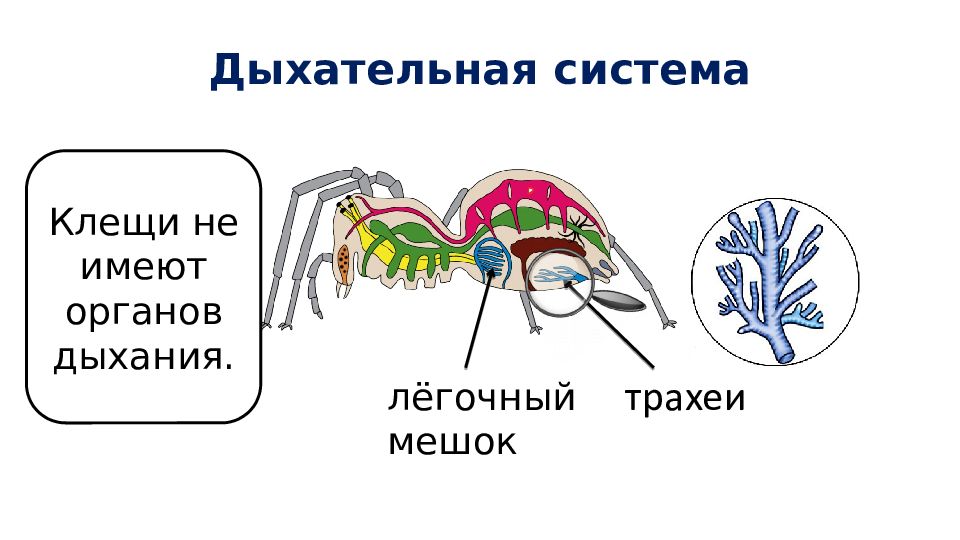 Дыхательная система

Клещи не имеют органов дыхания.

лёгочный мешок

трахеи